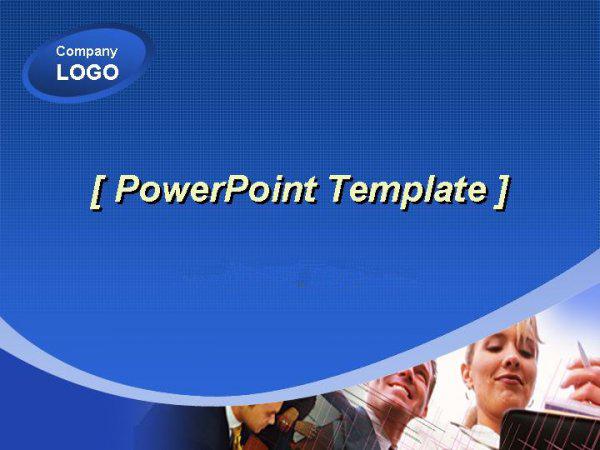 Company
LOGO

[ PowerPoint Template ]